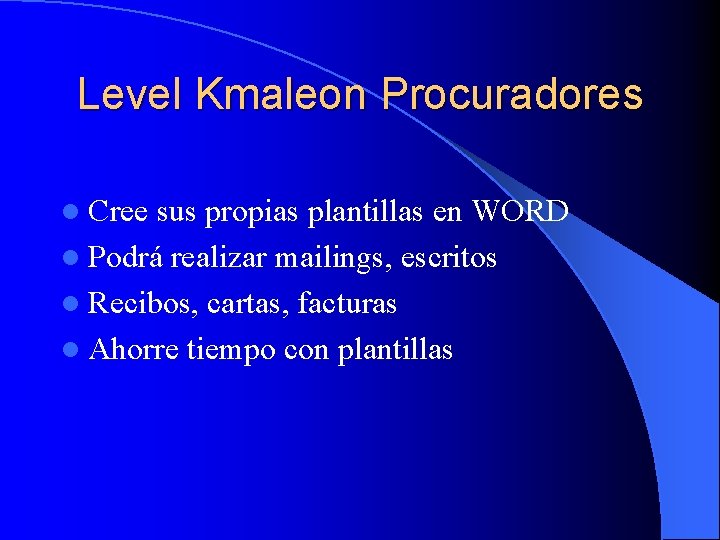 Level Kmaleon Procuradores

- Cree sus propias plantillas en WORD
- Podrá realizar mailings, escritos
- Recibos, cartas, facturas
- Ahorre tiempo con plantillas